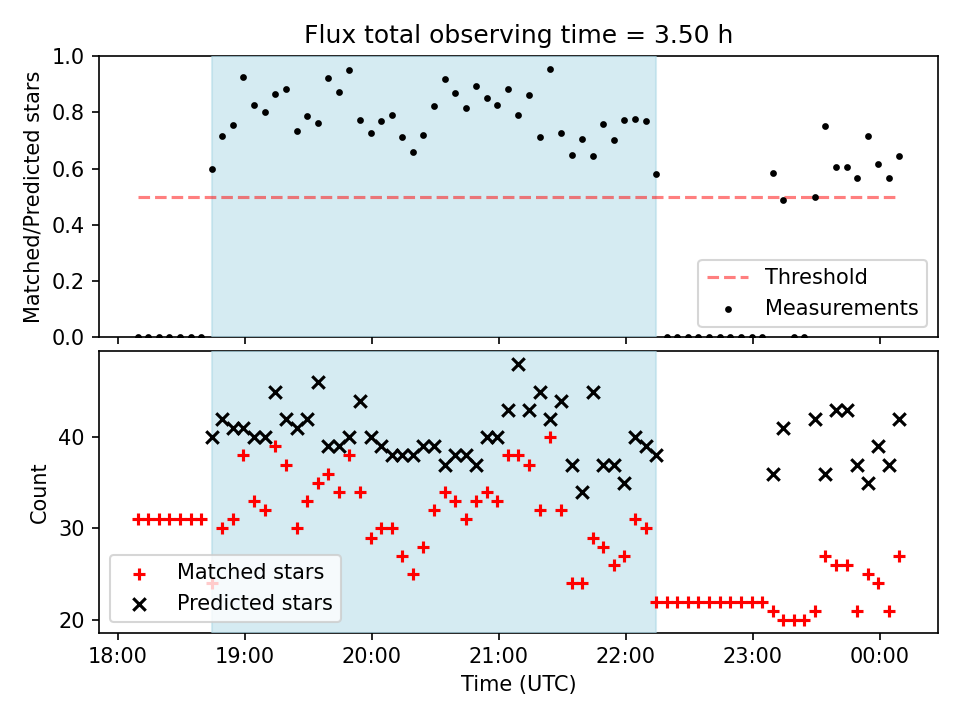 Flux total observing time = 3.50 h

Matched/Predicted stars

1.0
0.8
0.6
0.4
0.2
0.0

Threshold
Measurements

Count

40
30
20

Matched stars
Predicted stars

18:00
19:00
20:00
21:00
22:00
23:00
00:00

Time (UTC)